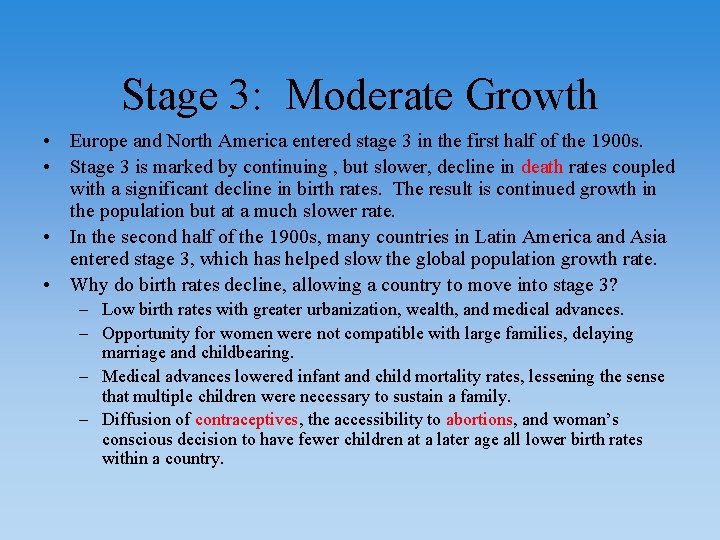 Stage 3: Moderate Growth

• Europe and North America entered stage 3 in the first half of the 1900s.
• Stage 3 is marked by continuing , but slower, decline in death rates coupled with a significant decline in birth rates. The result is continued growth in the population but at a much slower rate.
• In the second half of the 1900s, many countries in Latin America and Asia entered stage 3, which has helped slow the global population growth rate.
• Why do birth rates decline, allowing a country to move into stage 3?
– Low birth rates with greater urbanization, wealth, and medical advances.
– Opportunity for women were not compatible with large families, delaying marriage and childbearing.
– Medical advances lowered infant and child mortality rates, lessening the sense that multiple children were necessary to sustain a family.
– Diffusion of contraceptives, the accessibility to abortions, and woman's conscious decision to have fewer children at a later age all lower birth rates within a country.